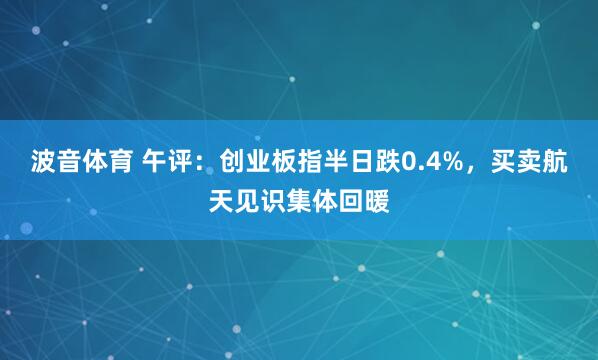 波音体育 午评：创业板指半日跌0.4%，买卖航天见识集体回暖